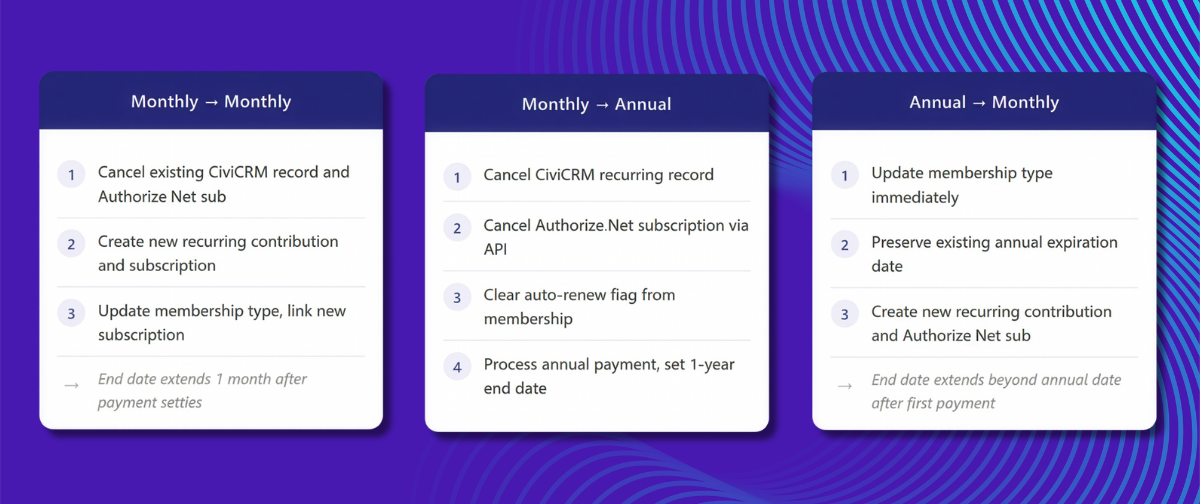 Monthly → Monthly

1 Cancel existing CiviCRM record and Authorize Net sub

2 Create new recurring contribution and subscription

3 Update membership type, link new subscription

→ End date extends 1 month after payment setties

Monthly → Annual

1 Cancel CiviCRM recurring record

2 Cancel Authorize.Net subscription via API

3 Clear auto-renew fiag from membership

4 Process annual payment, set 1-year end date

Annual → Monthly

1 Update membership type immediately

2 Preserve existing annual expiration date

3 Create new recurring contribution and Authorize Net sub

→ End date extends beyond annual date after first payment